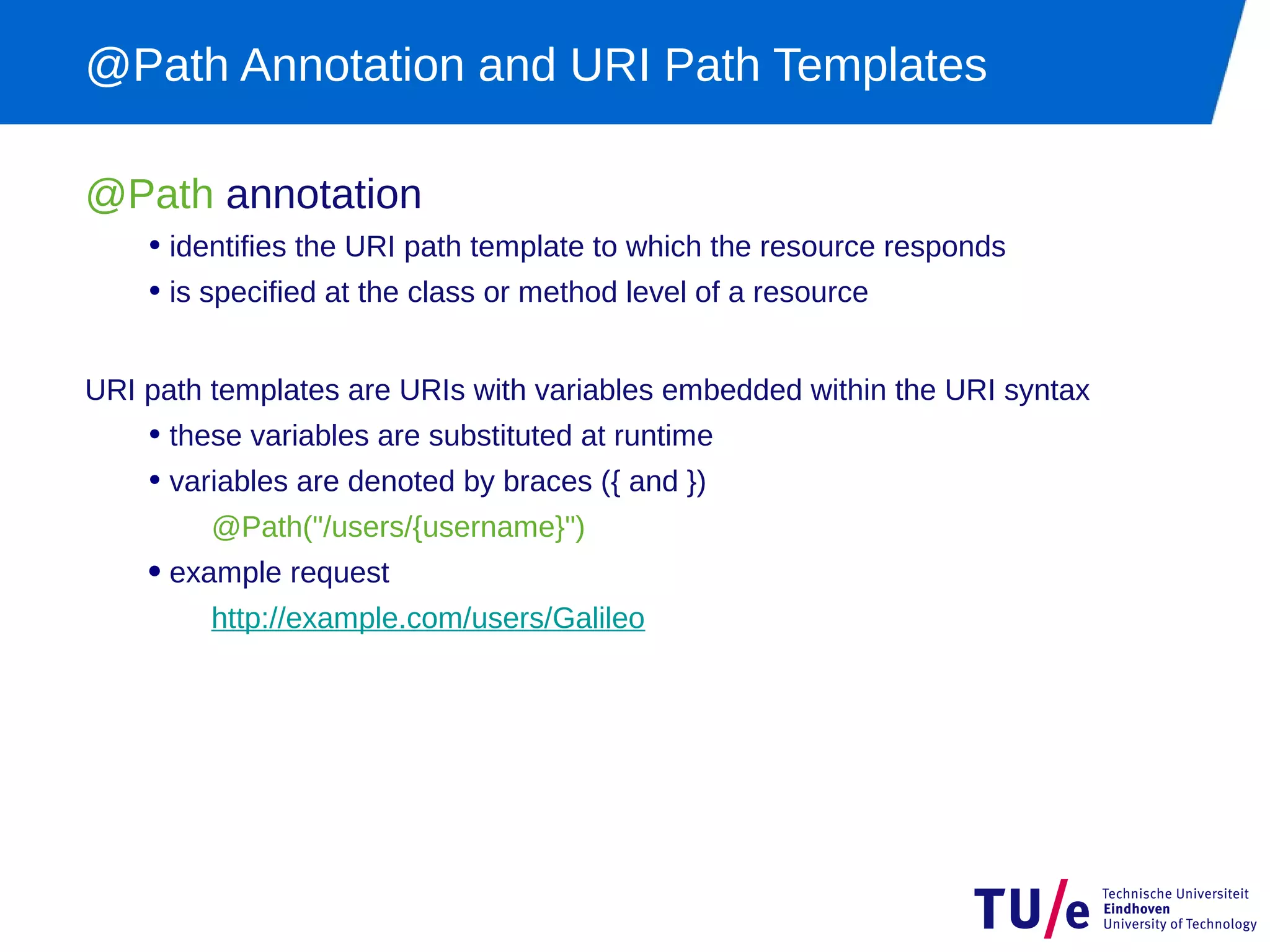 @Path Annotation and URI Path Templates

@Path annotation

• identifies the URI path template to which the resource responds
• is specified at the class or method level of a resource

URI path templates are URIs with variables embedded within the URI syntax

• these variables are substituted at runtime
• variables are denoted by braces ({ and })

@Path("/users/{username}")

• example request

http://example.com/users/Galileo

TU/e Technische Universiteit Eindhoven University of Technology